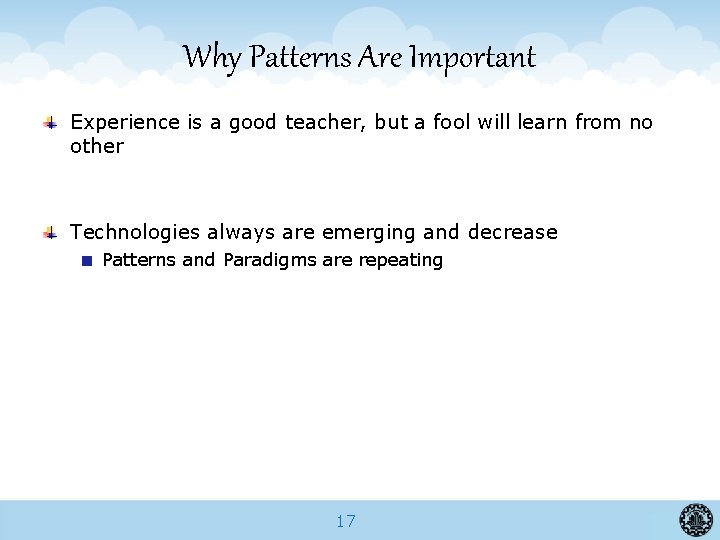 Why Patterns Are Important

Experience is a good teacher, but a fool will learn from no other

Technologies always are emerging and decrease

Patterns and Paradigms are repeating

17